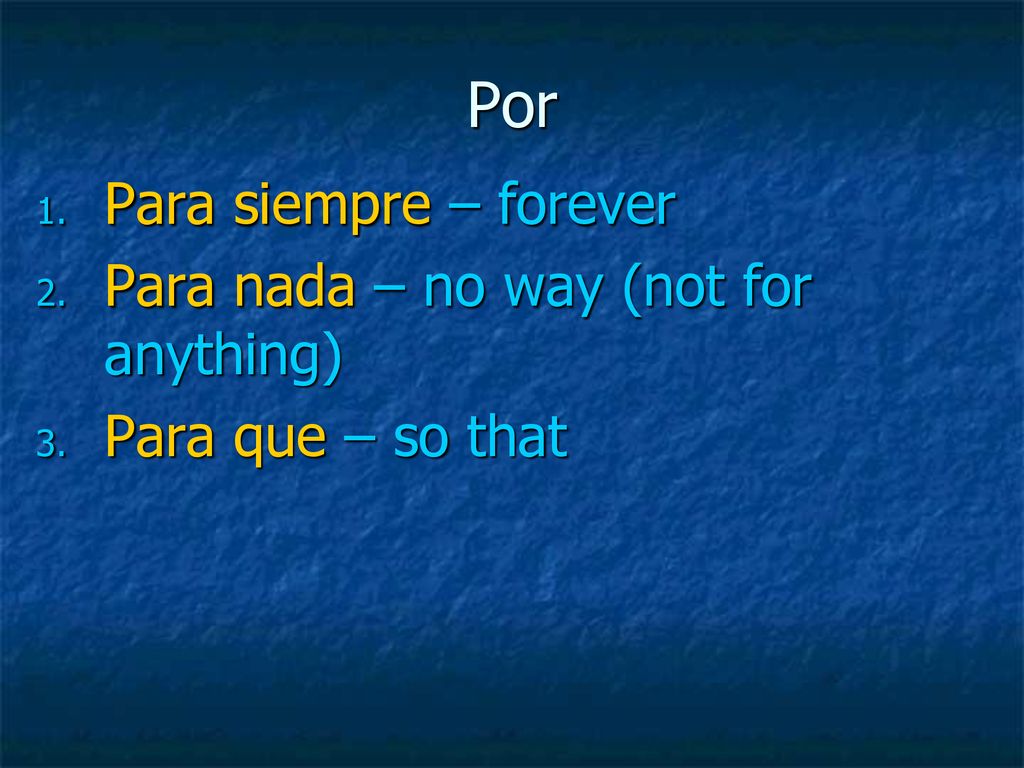 Por

1. Para siempre – forever
2. Para nada – no way (not for anything)
3. Para que – so that